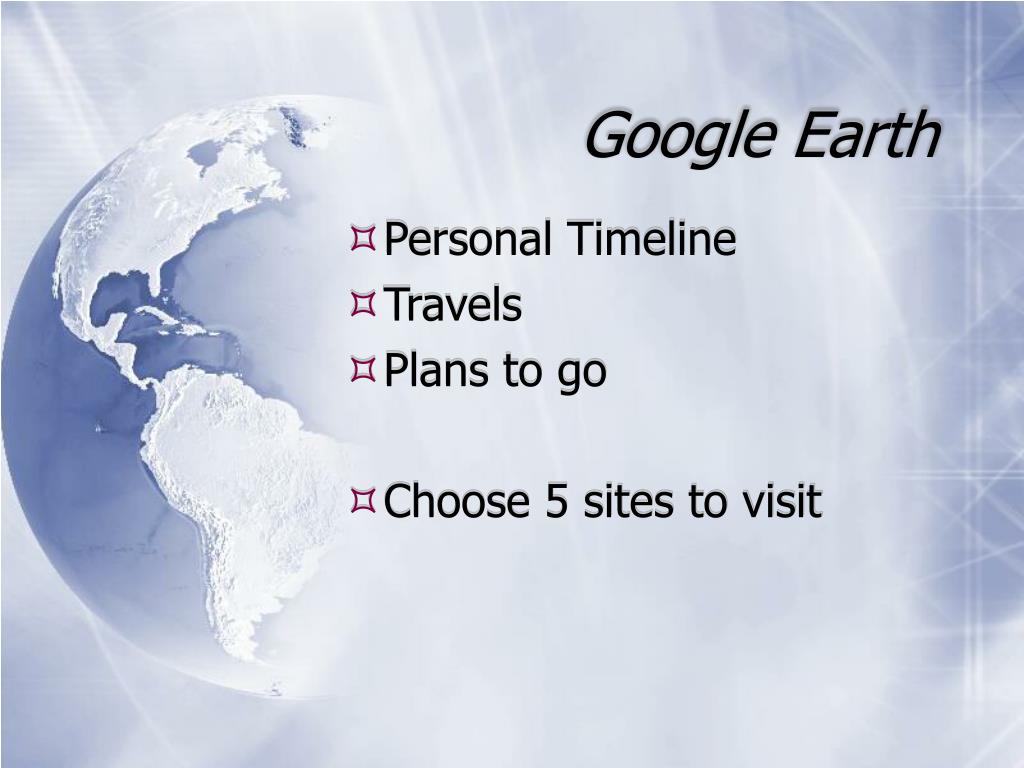 Google Earth

Personal Timeline
Travels
Plans to go

Choose 5 sites to visit